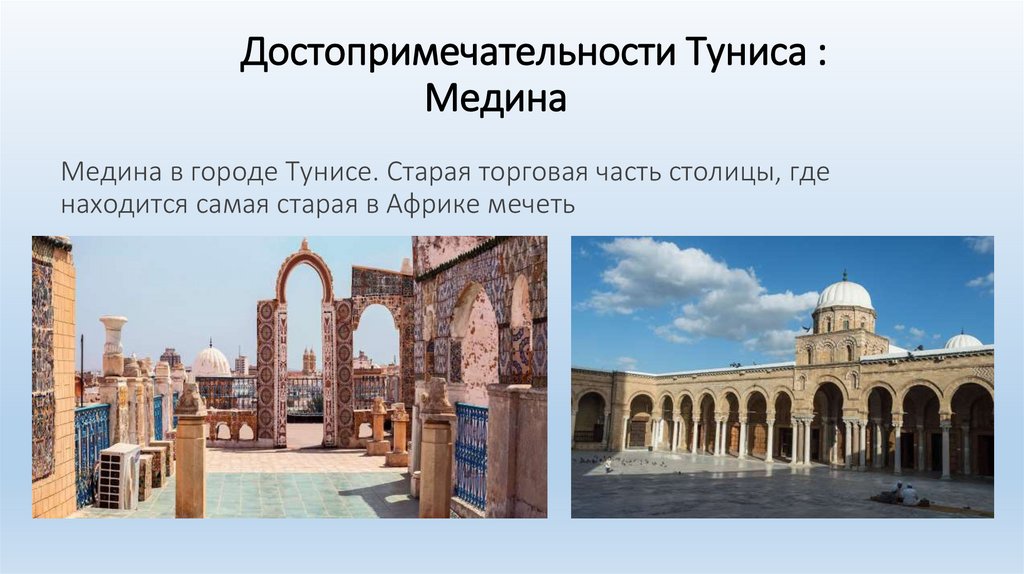 Достопримечательности Туниса : Медина

Медина в городе Тунисе. Старая торговая часть столицы, где находится самая старая в Африке мечеть